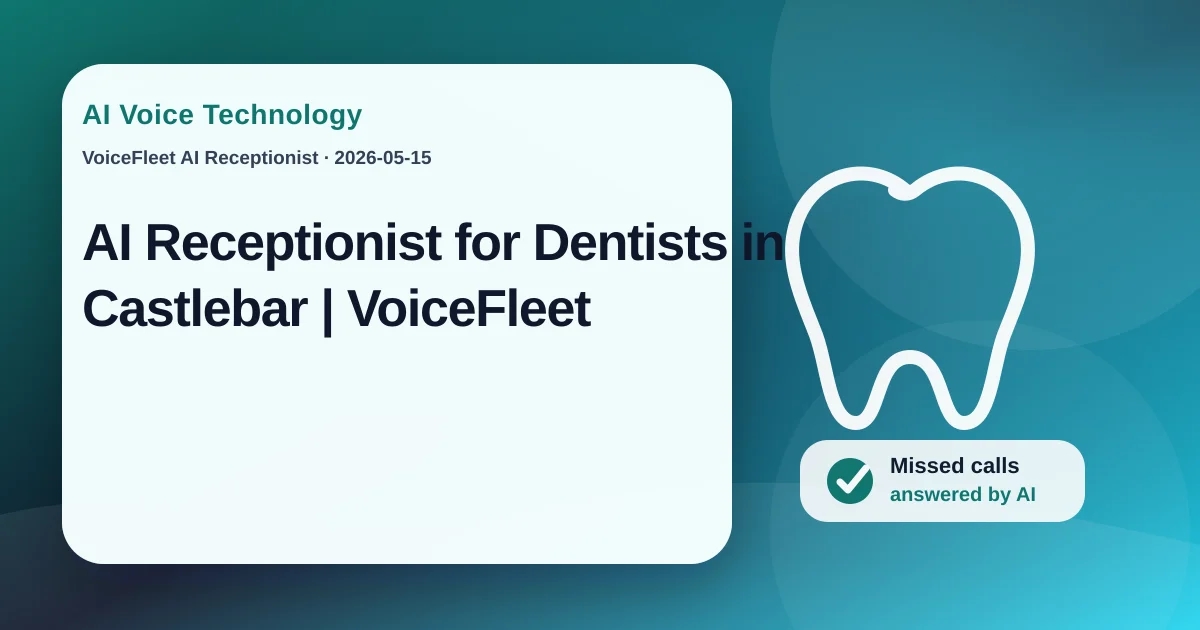 AI Voice Technology

VoiceFleet AI Receptionist · 2026-05-15

AI Receptionist for Dentists in Castlebar | VoiceFleet

Missed calls
answered by AI